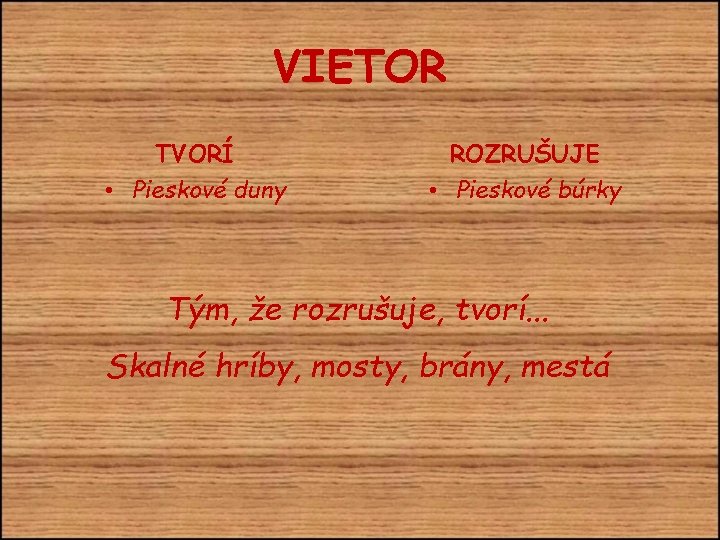 VIETOR

TVORÍ
• Pieskové duny

ROZRUŠUJE
• Pieskové búrky

Tým, že rozrušuje, tvorí...

Skalné hríby, mosty, brány, mestá